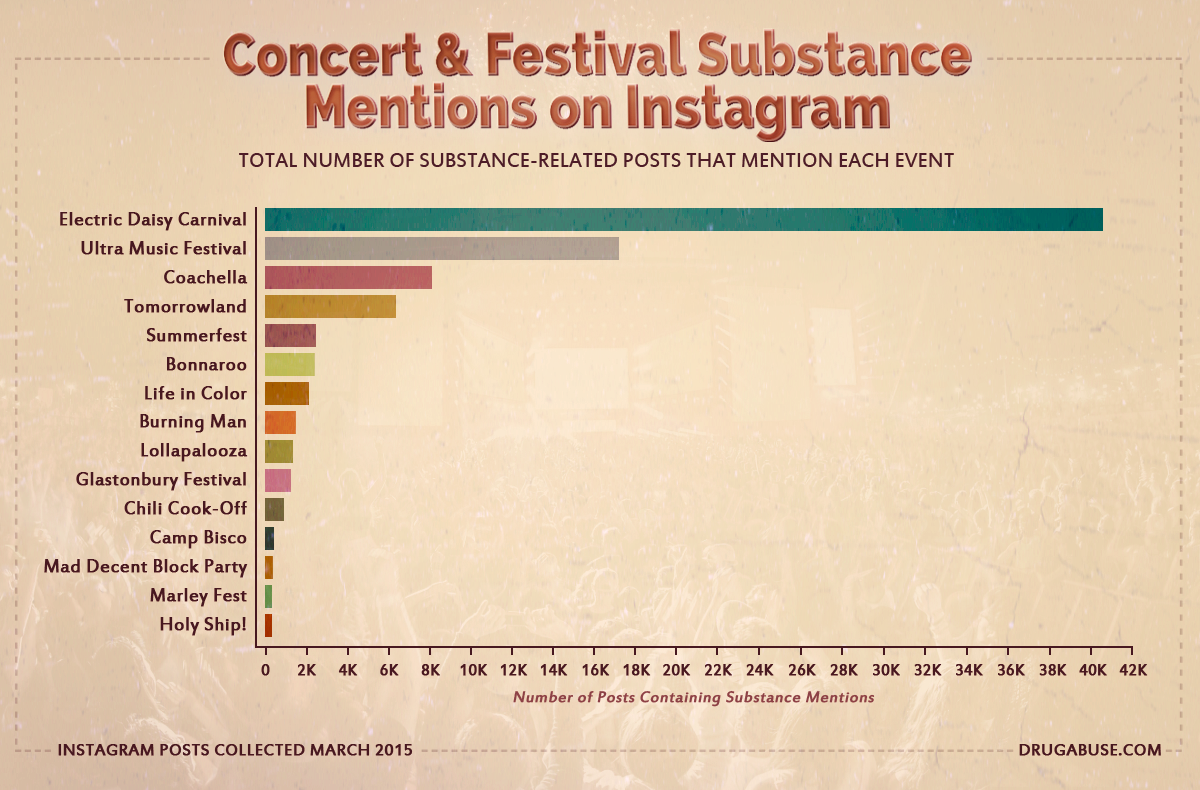 Concert & Festival Substance Mentions on Instagram

TOTAL NUMBER OF SUBSTANCE-RELATED POSTS THAT MENTION EACH EVENT

Electric Daisy Carnival
Ultra Music Festival
Coachella
Tomorrowland
Summerfest
Bonnaroo
Life in Color
Burning Man
Lollapalooza
Glastonbury Festival
Chili Cook-Off
Camp Bisco
Mad Decent Block Party
Marley Fest
Holy Ship!

0 2K 4K 6K 8K 10K 12K 14K 16K 18K 20K 22K 24K 26K 28K 30K 32K 34K 36K 38K 40K 42K

Number of Posts Containing Substance Mentions

INSTAGRAM POSTS COLLECTED MARCH 2015

DRUGABUSE.COM